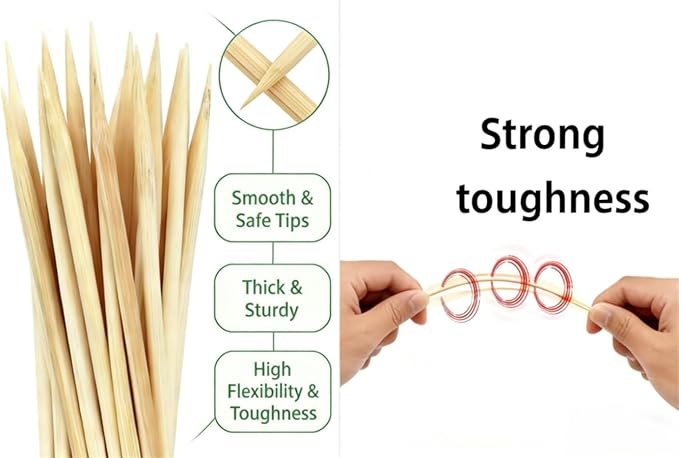 Smooth & Safe Tips

Thick & Sturdy

High Flexibility & Toughness

Strong toughness